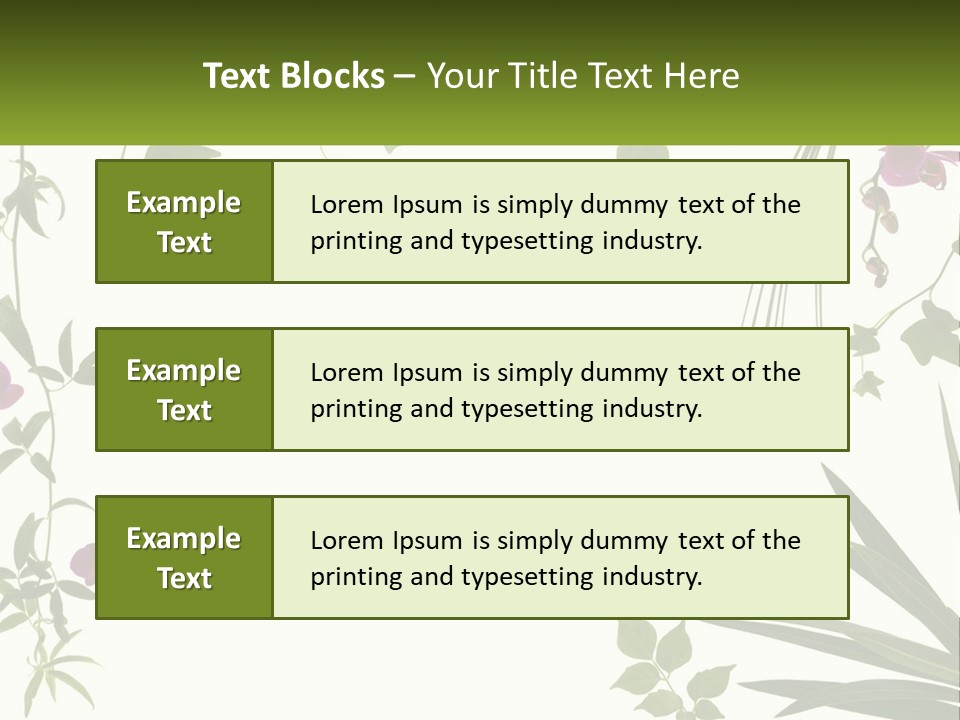 Text Blocks – Your Title Text Here

Example Text

Lorem Ipsum is simply dummy text of the printing and typesetting industry.

Example Text

Lorem Ipsum is simply dummy text of the printing and typesetting industry.

Example Text

Lorem Ipsum is simply dummy text of the printing and typesetting industry.